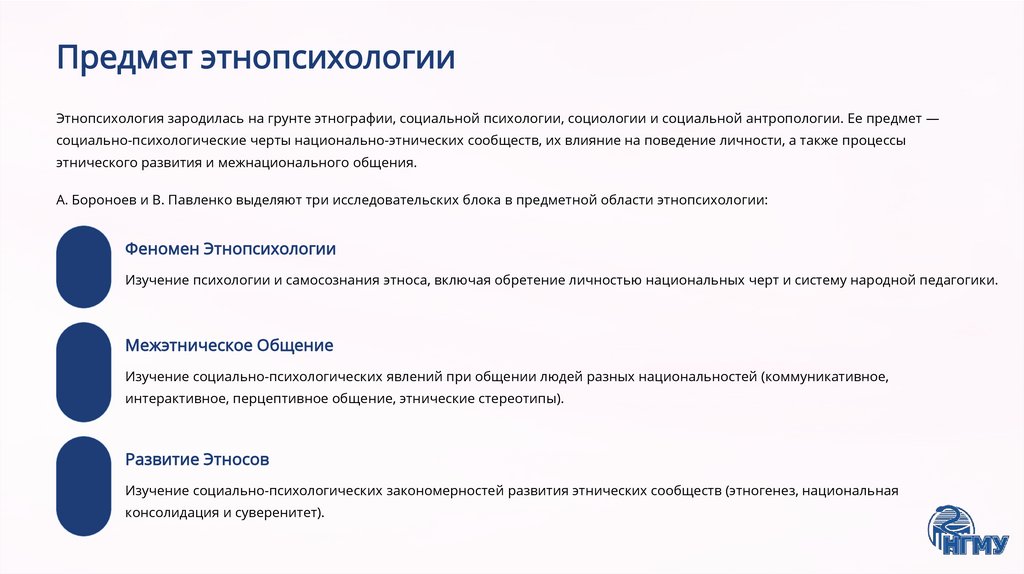 Предмет этнопсихологии

Этнопсихология зародилась на грунте этнографии, социальной психологии, социологии и социальной антропологии. Ее предмет — социально-психологические черты национально-этнических сообществ, их влияние на поведение личности, а также процессы этнического развития и межнационального общения.

А. Бороноев и В. Павленко выделяют три исследовательских блока в предметной области этнопсихологии:

Феномен Этнопсихологии

Изучение психологии и самосознания этноса, включая обретение личностью национальных черт и систему народной педагогики.

Межэтническое Общение

Изучение социально-психологических явлений при общении людей разных национальностей (коммуникативное, интерактивное, перцептивное общение, этнические стереотипы).

Развитие Этносов

Изучение социально-психологических закономерностей развития этнических сообществ (этногенез, национальная консолидация и суверенитет).

НГМУ